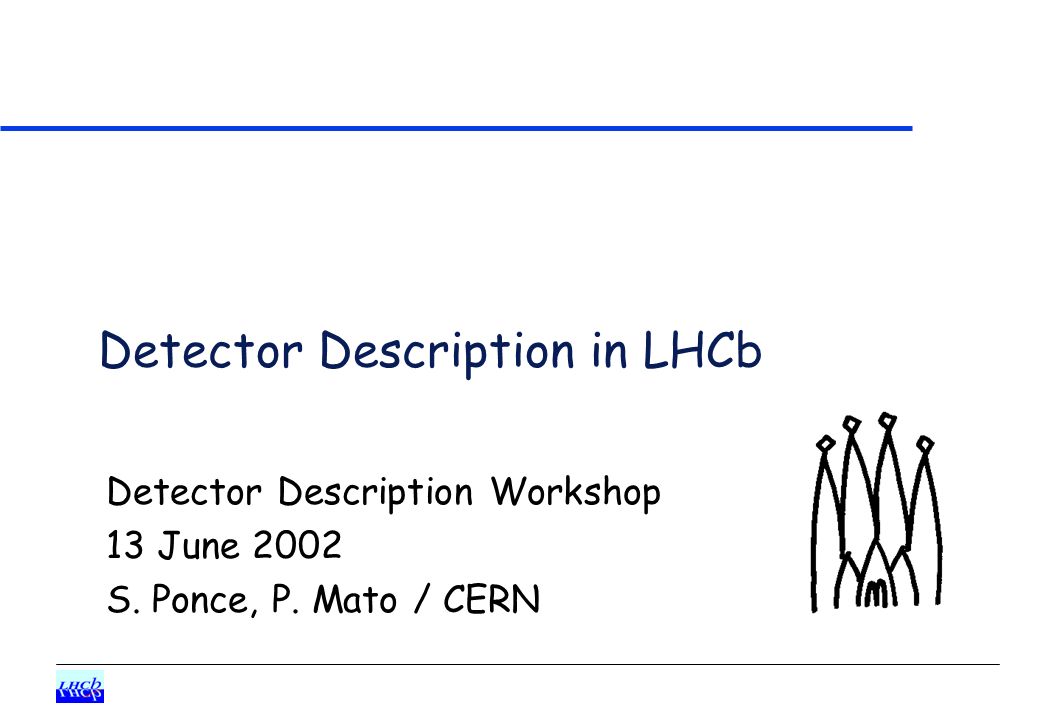 Detector Description in LHCb

Detector Description Workshop
13 June 2002
S. Ponce, P. Mato / CERN

LHCb